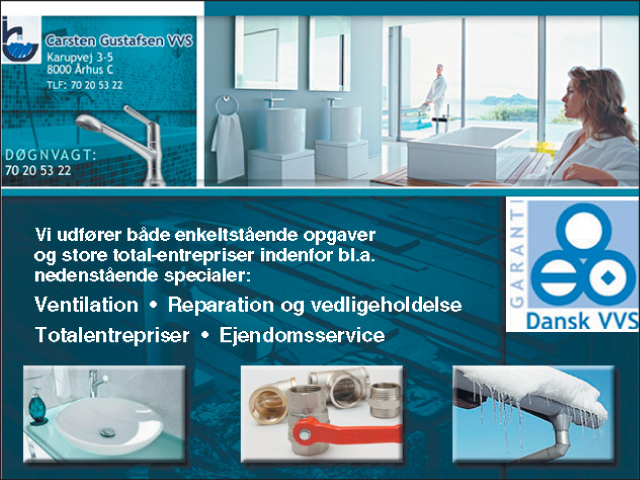 Carsten Gustafsen VVS
Karupvej 3-5
8000 Århus C
TLF: 70 20 53 22

DØGNVAGT:
70 20 53 22

Vi udfører både enkeltstående opgaver og store total-entrepriser indenfor bl.a. nedenstående specialer:

Ventilation • Reparation og vedligeholdelse
Totalentrepriser • Ejendomsservice

GARANTI
Dansk VVS